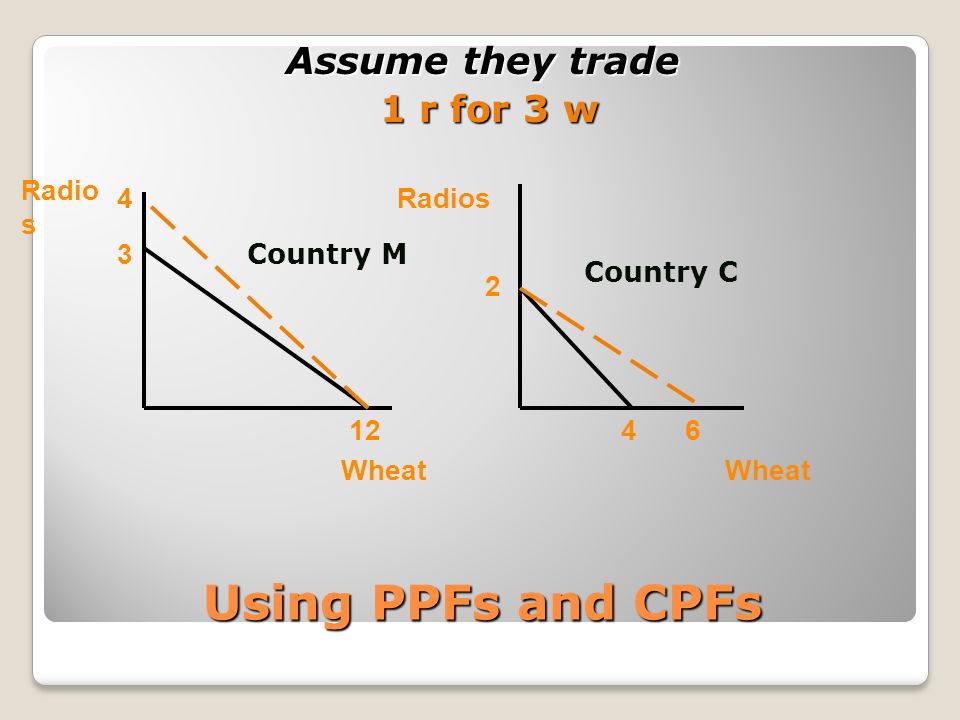 Assume they trade
1 r for 3 w

Radios
4
3
Country M
12
Wheat

Radios
2
Country C
4 6
Wheat

Using PPFs and CPFs